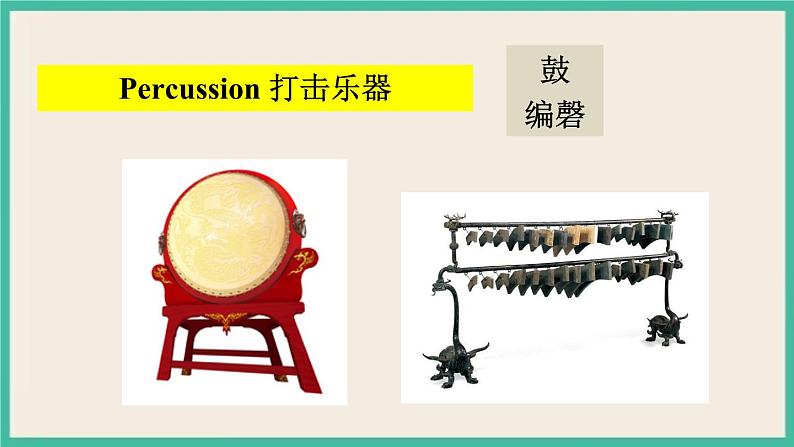 Percussion 打击乐器

鼓
编磬